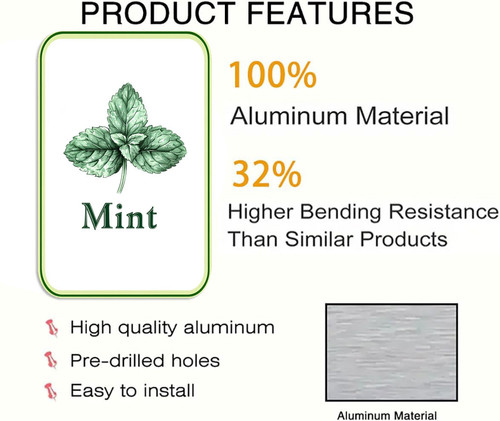 PRODUCT FEATURES

Mint

100%
Aluminum Material

32%
Higher Bending Resistance Than Similar Products

High quality aluminum
Pre-drilled holes
Easy to install

Aluminum Material